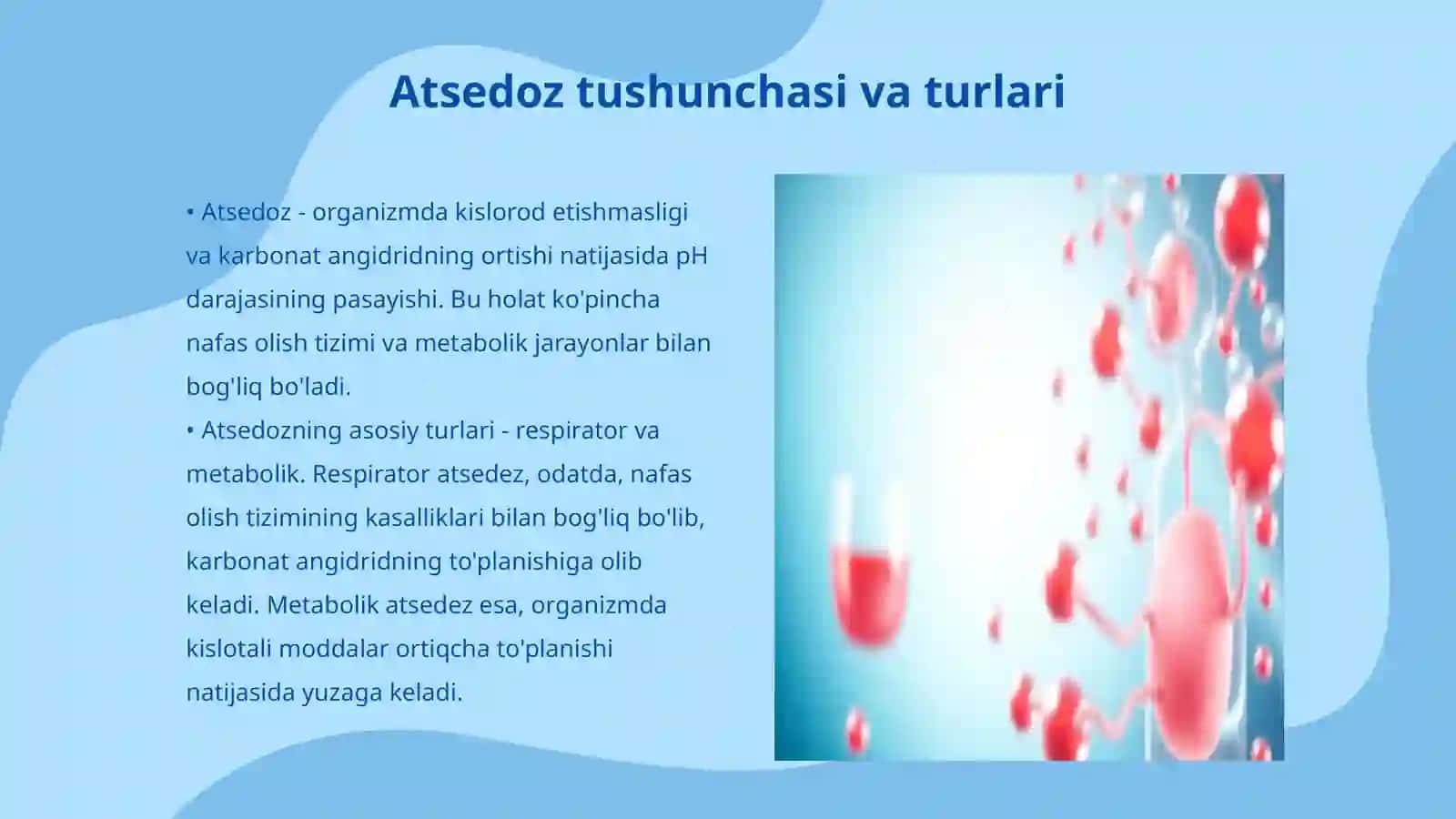 Atsedoz tushunchasi va turlari

• Atsedoz - organizmda kislorod etishmasligi va karbonat angidridning ortishi natijasida pH darajasining pasayishi. Bu holat ko'pincha nafas olish tizimi va metabolik jarayonlar bilan bog'liq bo'ladi.
• Atsedozning asosiy turlari - respirator va metabolik. Respirator atsedez, odatda, nafas olish tizimining kasalliklari bilan bog'liq bo'lib, karbonat angidridning to'planishiga olib keladi. Metabolik atsedez esa, organizmda kislotali moddalar ortiqcha to'planishi natijasida yuzaga keladi.